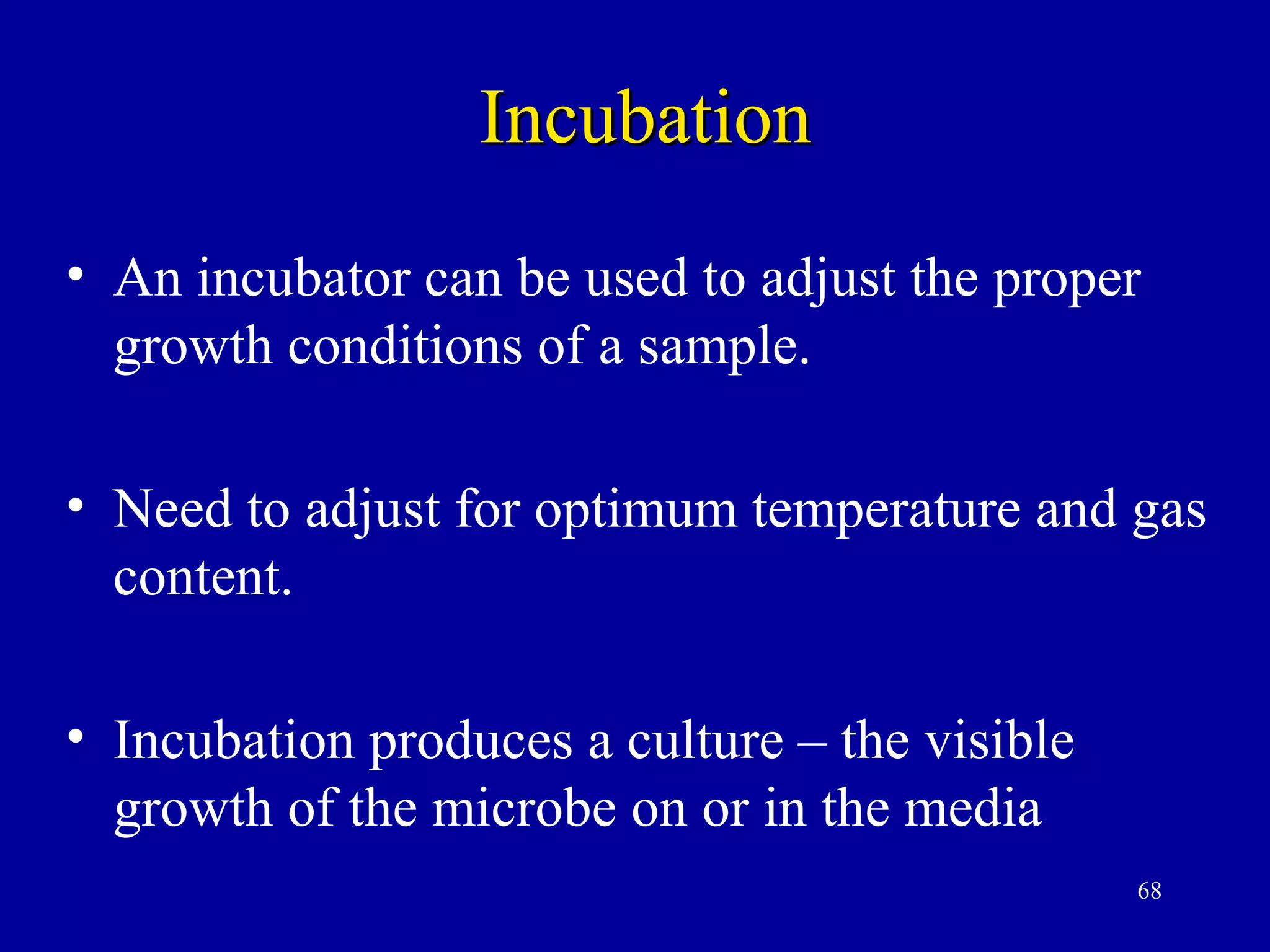 Incubation

• An incubator can be used to adjust the proper growth conditions of a sample.

• Need to adjust for optimum temperature and gas content.

• Incubation produces a culture – the visible growth of the microbe on or in the media

68